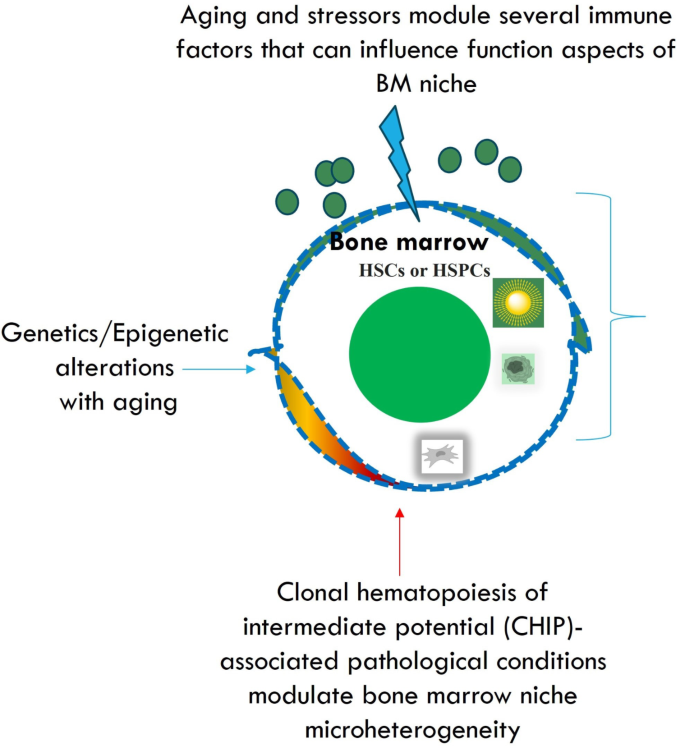 Aging and stressors module several immune factors that can influence function aspects of BM niche

Bone marrow

HSCs or HSPCs

Genetics/Epigenetic alterations with aging

Clonal hematopoiesis of intermediate potential (CHIP)-associated pathological conditions modulate bone marrow niche microheterogeneity